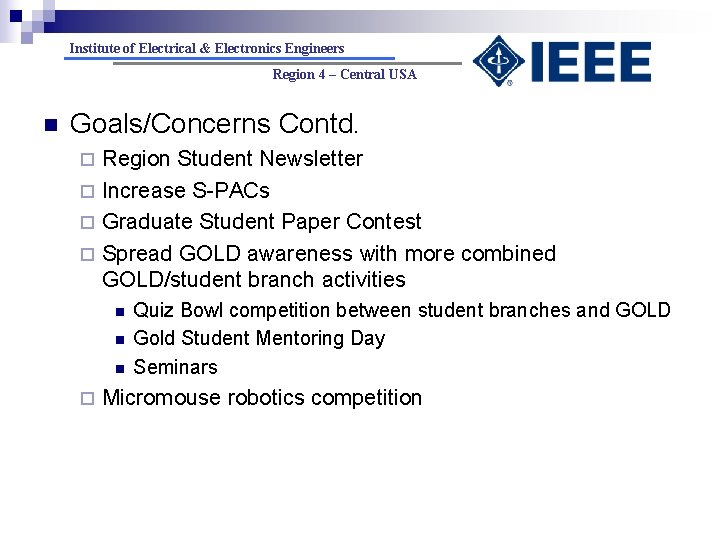 Institute of Electrical & Electronics Engineers

Region 4 – Central USA

IEEE

Goals/Concerns Contd.

Region Student Newsletter

Increase S-PACs

Graduate Student Paper Contest

Spread GOLD awareness with more combined GOLD/student branch activities

Quiz Bowl competition between student branches and GOLD

Gold Student Mentoring Day

Seminars

Micromouse robotics competition